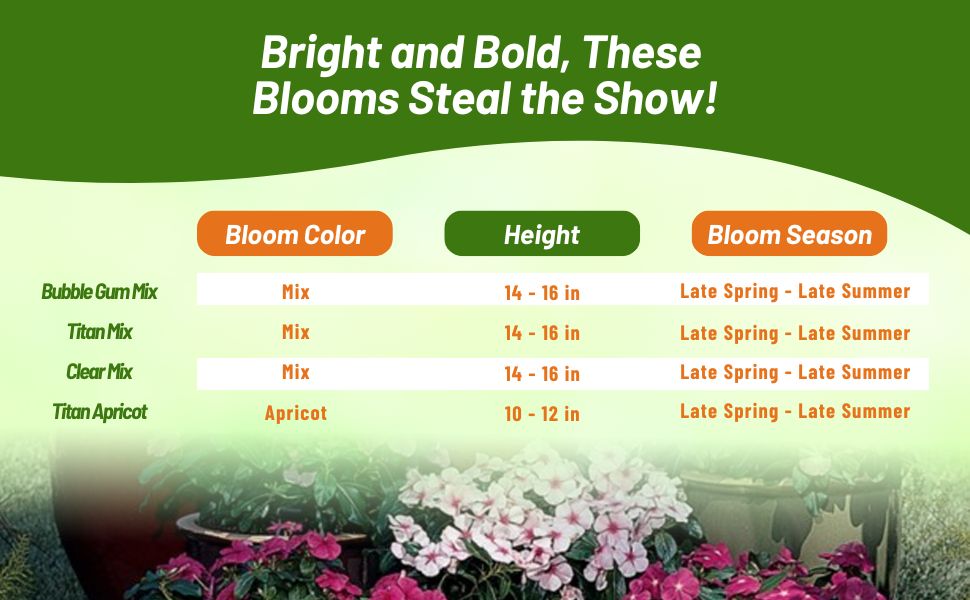 Bright and Bold, These Blooms Steal the Show!

| | Bloom Color | Height | Bloom Season |
|---|---|---|---|
| Bubble Gum Mix | Mix | 14 - 16 in | Late Spring - Late Summer |
| Titan Mix | Mix | 14 - 16 in | Late Spring - Late Summer |
| Clear Mix | Mix | 14 - 16 in | Late Spring - Late Summer |
| Titan Apricot | Apricot | 10 - 12 in | Late Spring - Late Summer |